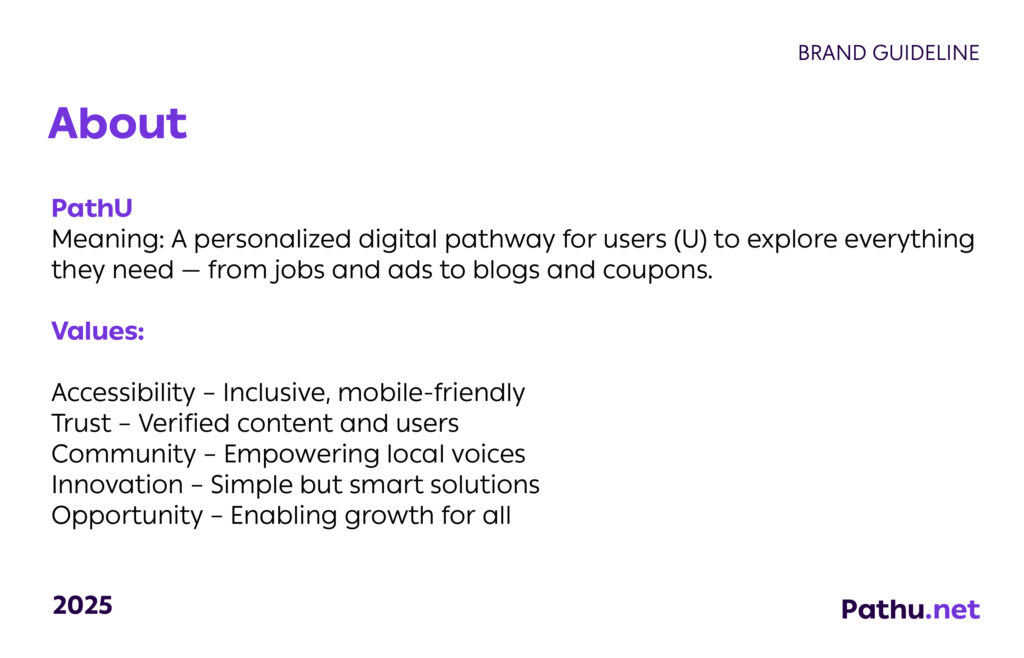 BRAND GUIDELINE

About

PathU
Meaning: A personalized digital pathway for users (U) to explore everything they need — from jobs and ads to blogs and coupons.

Values:

Accessibility – Inclusive, mobile-friendly
Trust – Verified content and users
Community – Empowering local voices
Innovation – Simple but smart solutions
Opportunity – Enabling growth for all

2025

Pathu.net